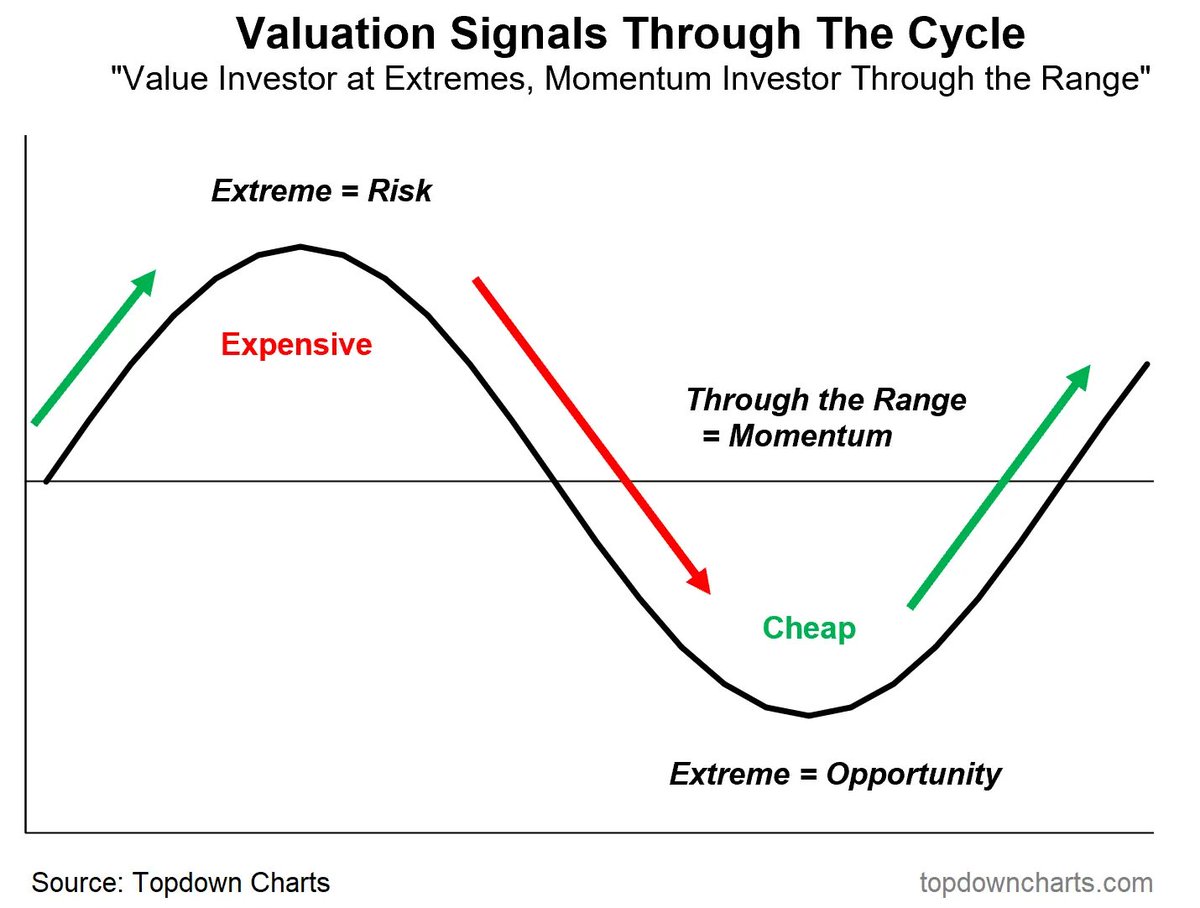 Valuation Signals Through The Cycle
"Value Investor at Extremes, Momentum Investor Through the Range"

Extreme = Risk

Expensive

Through the Range
= Momentum

Cheap

Extreme = Opportunity

Source: Topdown Charts

topdowncharts.com